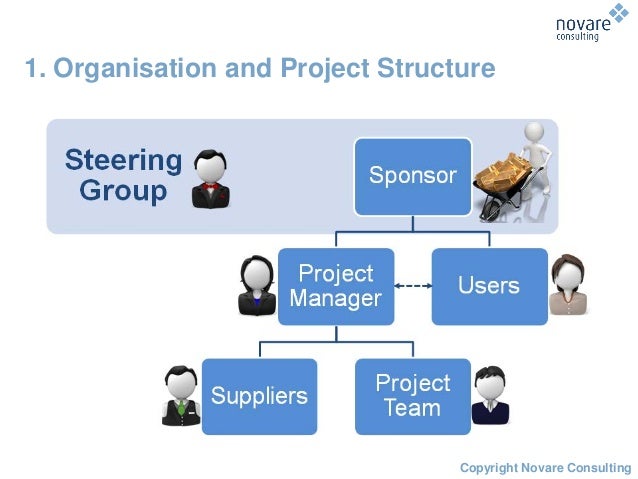 novare
consulting

1. Organisation and Project Structure

Steering Group

Sponsor

Project Manager

Users

Suppliers

Project Team

Copyright Novare Consulting